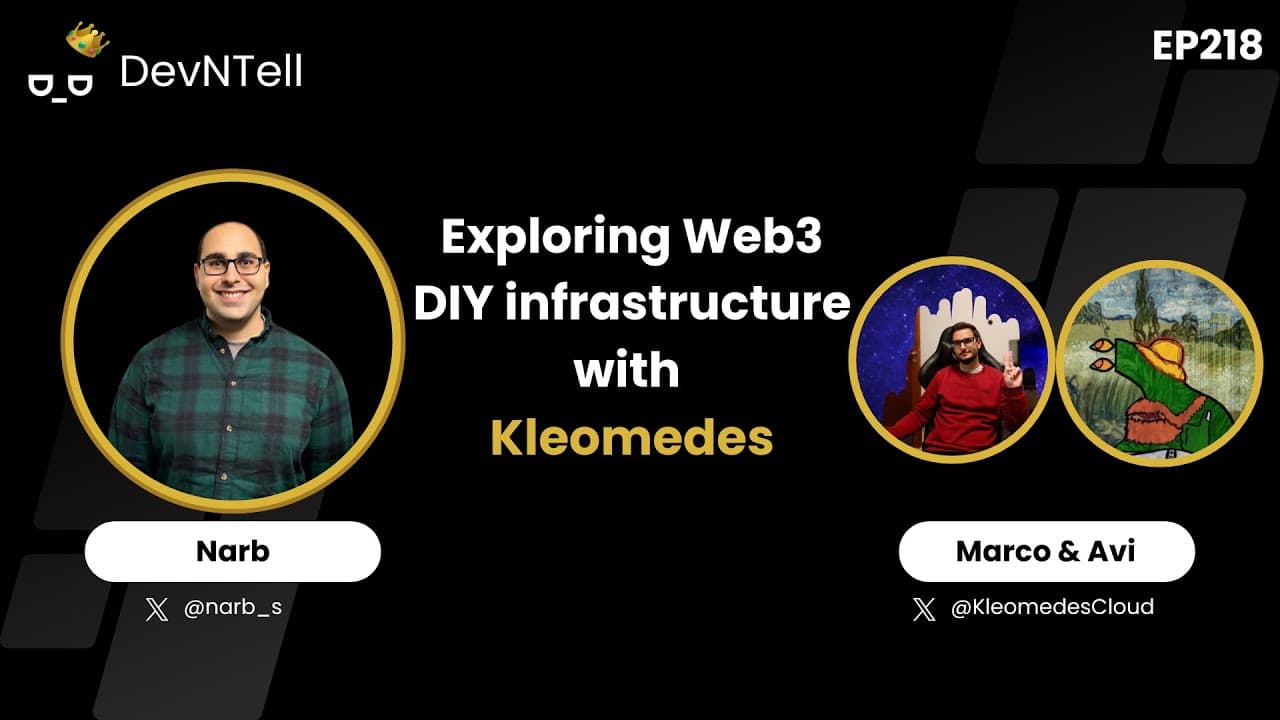 DevNTell

EP218

Exploring Web3 DIY infrastructure with Kleomedes

Narb

@narb_s

Marco & Avi

@KleomedesCloud